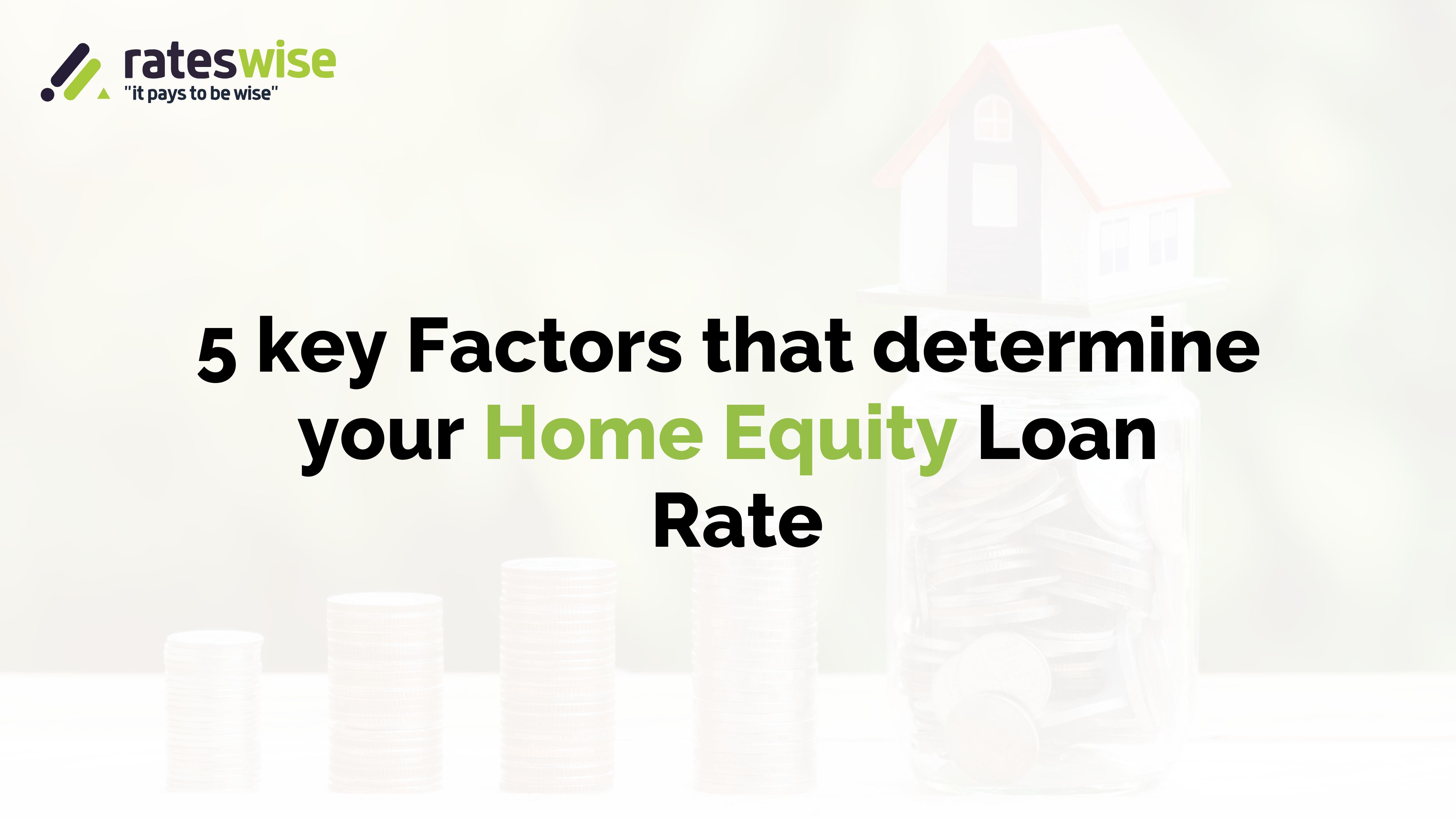 rateswise
"it pays to be wise"

5 key Factors that determine your Home Equity Loan Rate